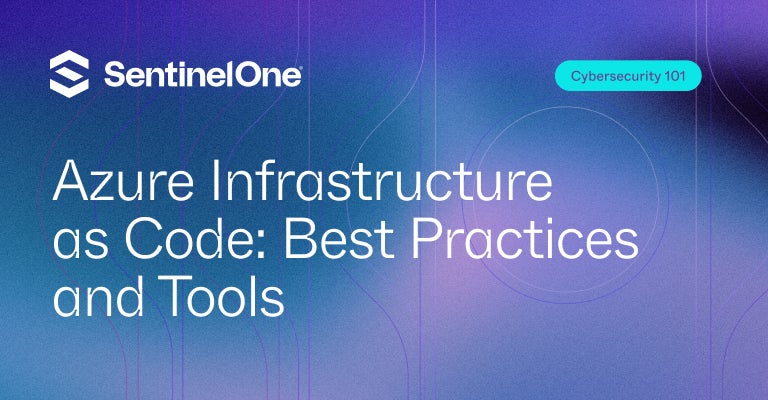 SentinelOne

Cybersecurity 101

Azure Infrastructure as Code: Best Practices and Tools